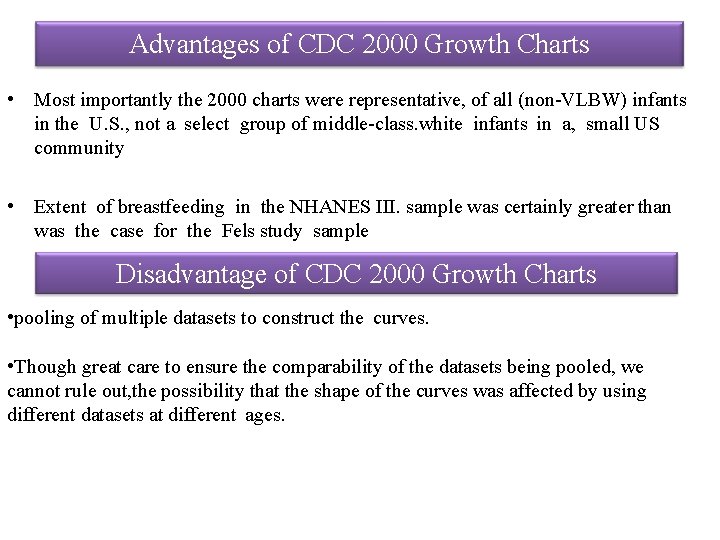 Advantages of CDC 2000 Growth Charts

• Most importantly the 2000 charts were representative, of all (non-VLBW) infants in the U.S., not a select group of middle-class.white infants in a, small US community

• Extent of breastfeeding in the NHANES III. sample was certainly greater than was the case for the Fels study sample

Disadvantage of CDC 2000 Growth Charts

•pooling of multiple datasets to construct the curves.

•Though great care to ensure the comparability of the datasets being pooled, we cannot rule out,the possibility that the shape of the curves was affected by using different datasets at different ages.